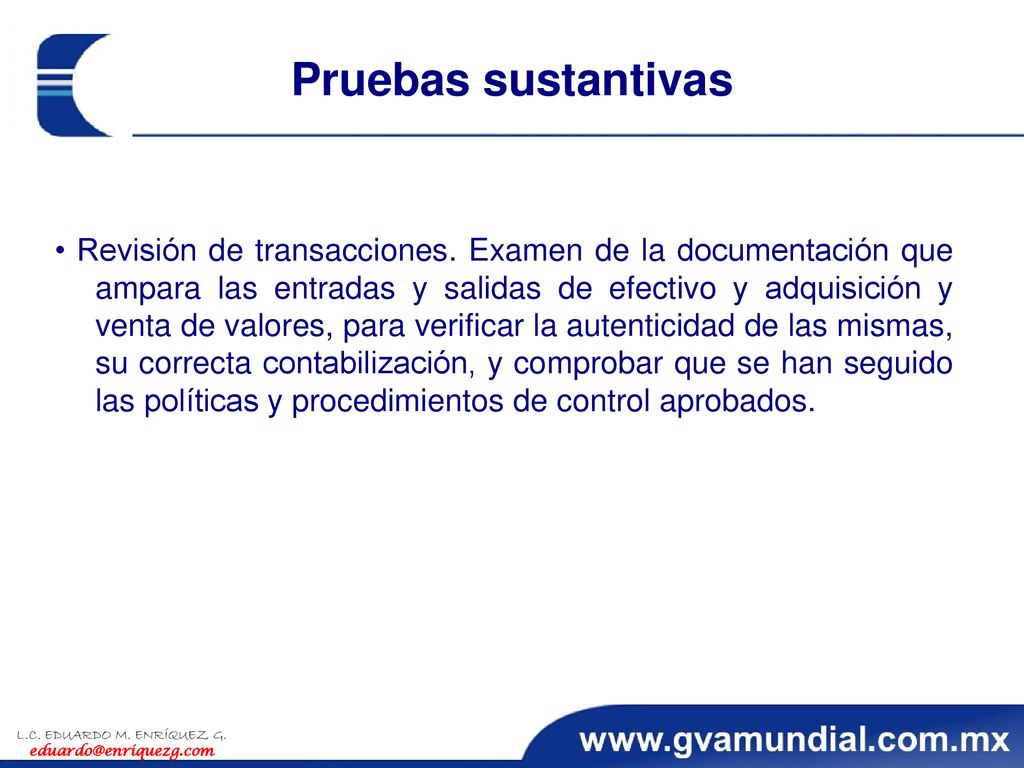 Pruebas sustantivas

• Revisión de transacciones. Examen de la documentación que ampara las entradas y salidas de efectivo y adquisición y venta de valores, para verificar la autenticidad de las mismas, su correcta contabilización, y comprobar que se han seguido las políticas y procedimientos de control aprobados.

L.C. EDUARDO M. ENRÍQUEZ G.
eduardo@enriquezg.com

www.gvamundial.com.mx